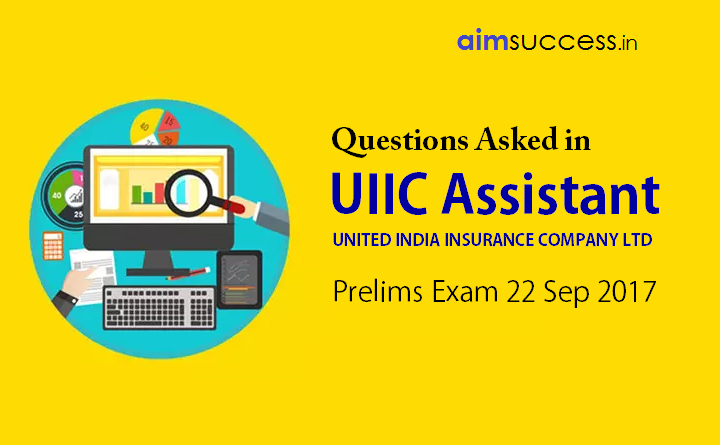 aimsuccess.in

40 15 20

40 25

Questions Asked in

UIIC Assistant

UNITED INDIA INSURANCE COMPANY LTD

Prelims Exam 22 Sep 2017